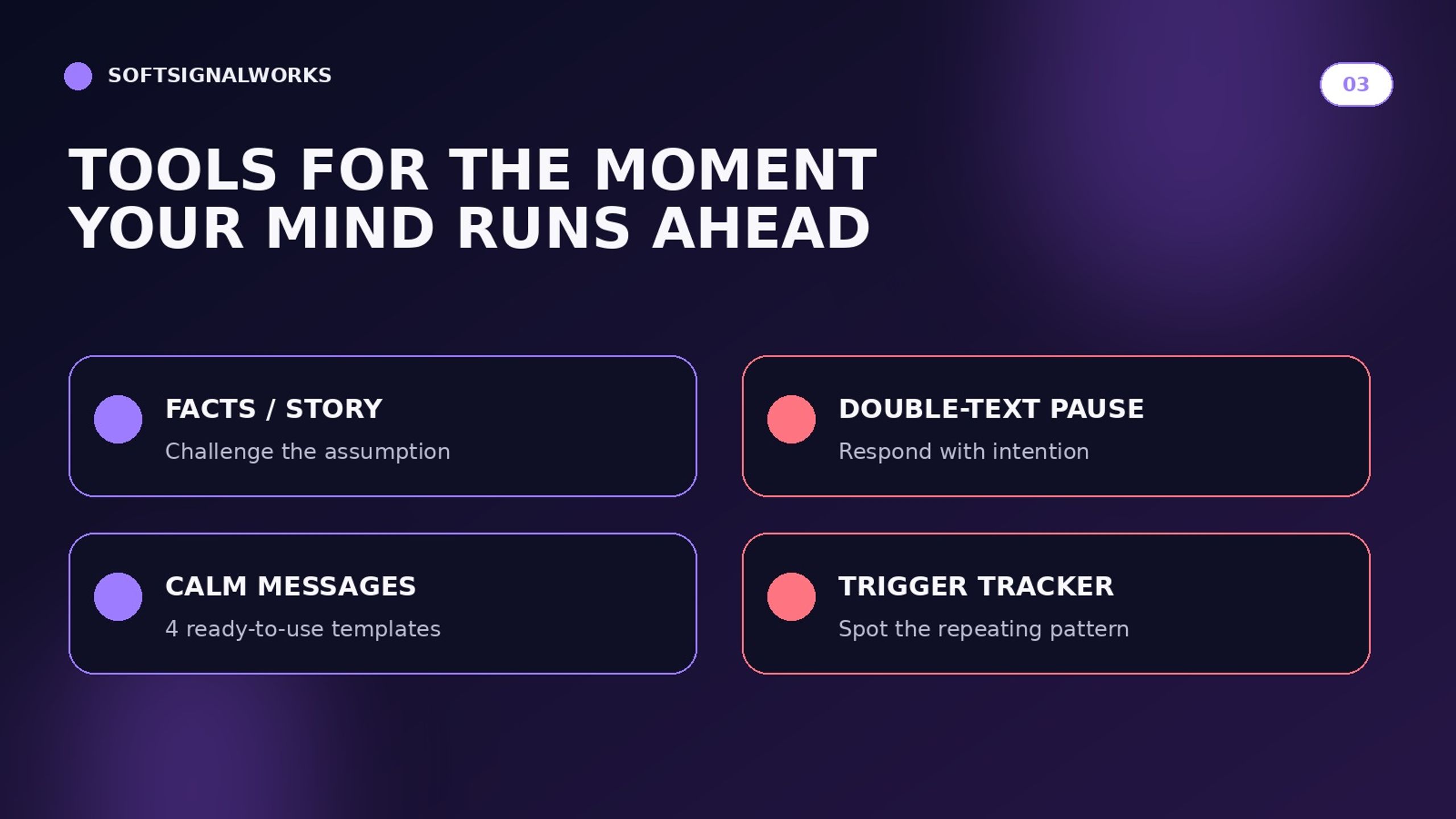 SOFTSIGNALWORKS

03

TOOLS FOR THE MOMENT YOUR MIND RUNS AHEAD

FACTS / STORY
Challenge the assumption

DOUBLE-TEXT PAUSE
Respond with intention

CALM MESSAGES
4 ready-to-use templates

TRIGGER TRACKER
Spot the repeating pattern